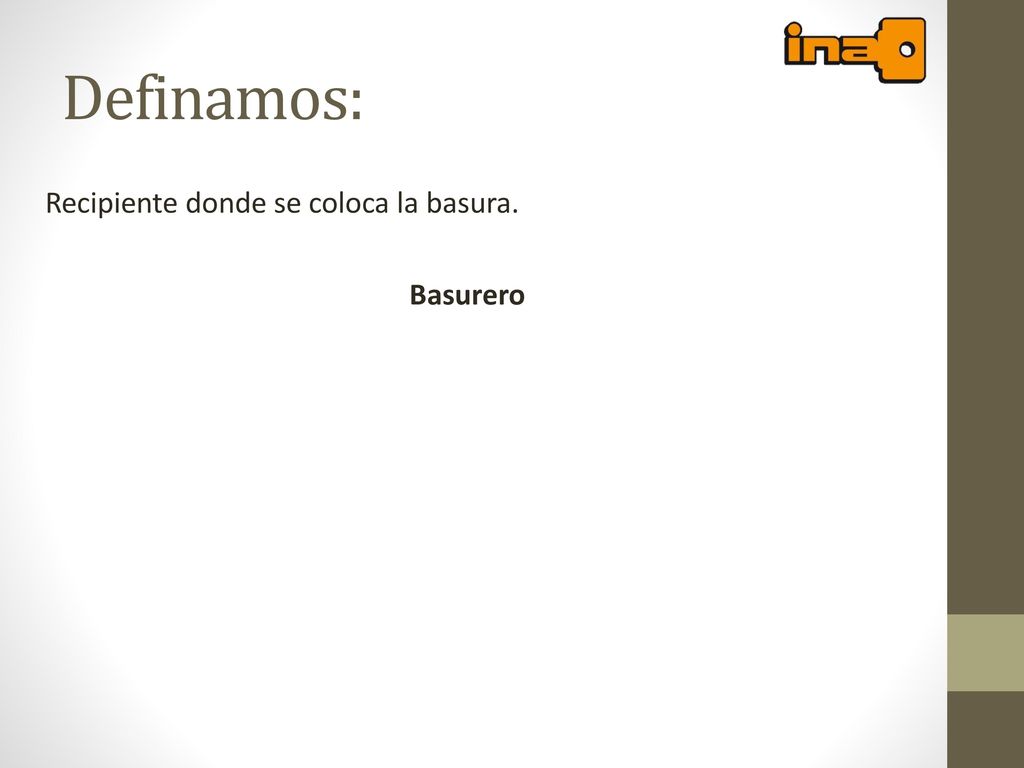 ina

Definamos:

Recipiente donde se coloca la basura.

Basurero